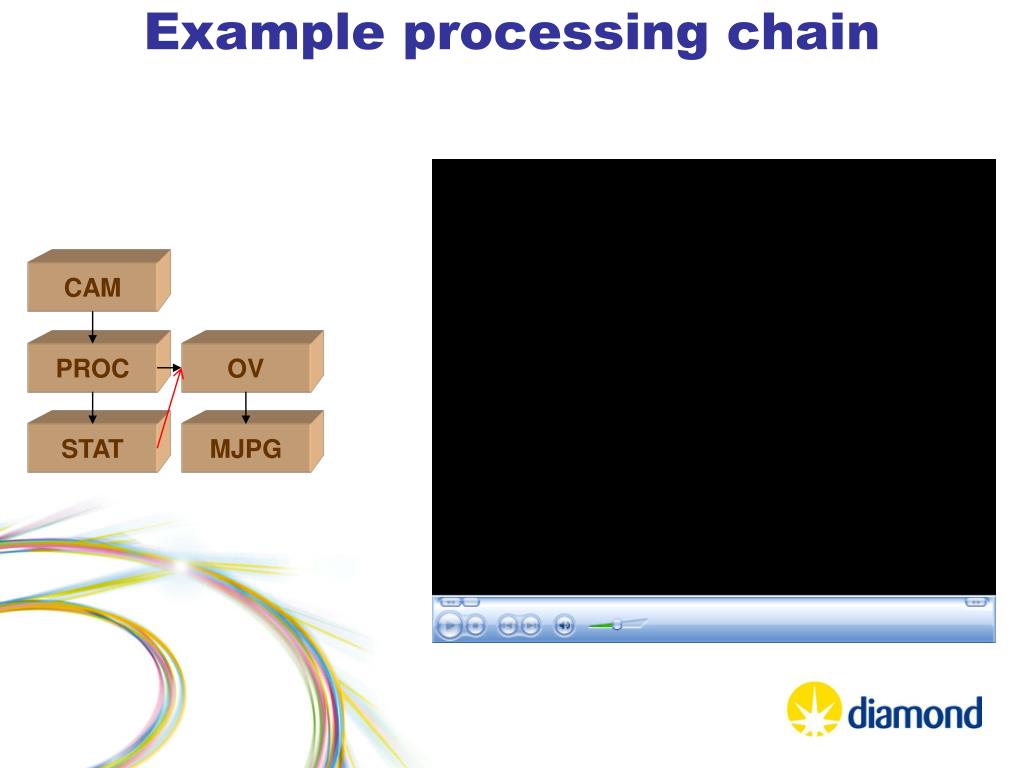 Example processing chain

CAM

PROC

OV

STAT

MJPG

diamond